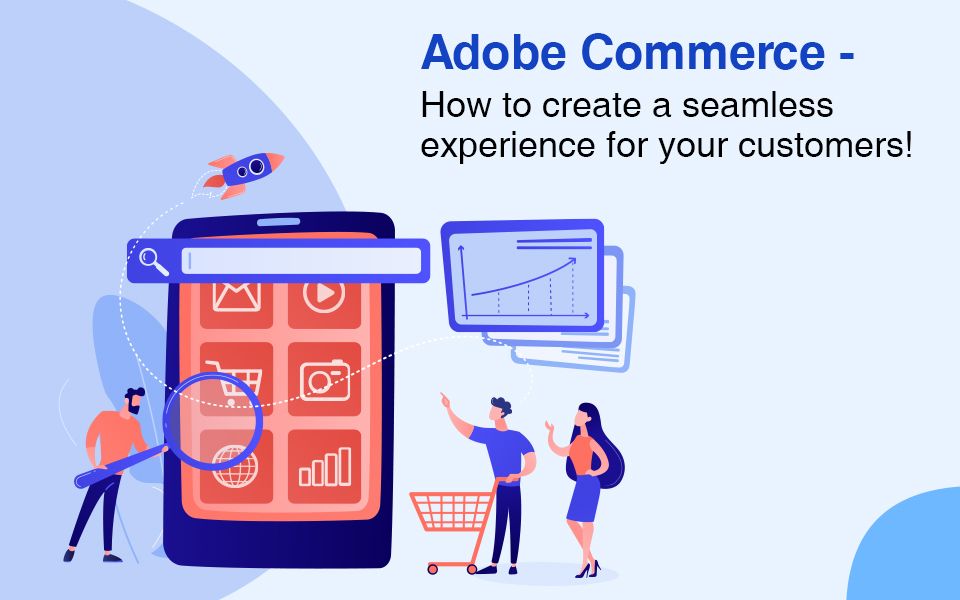 Adobe Commerce -
How to create a seamless experience for your customers!